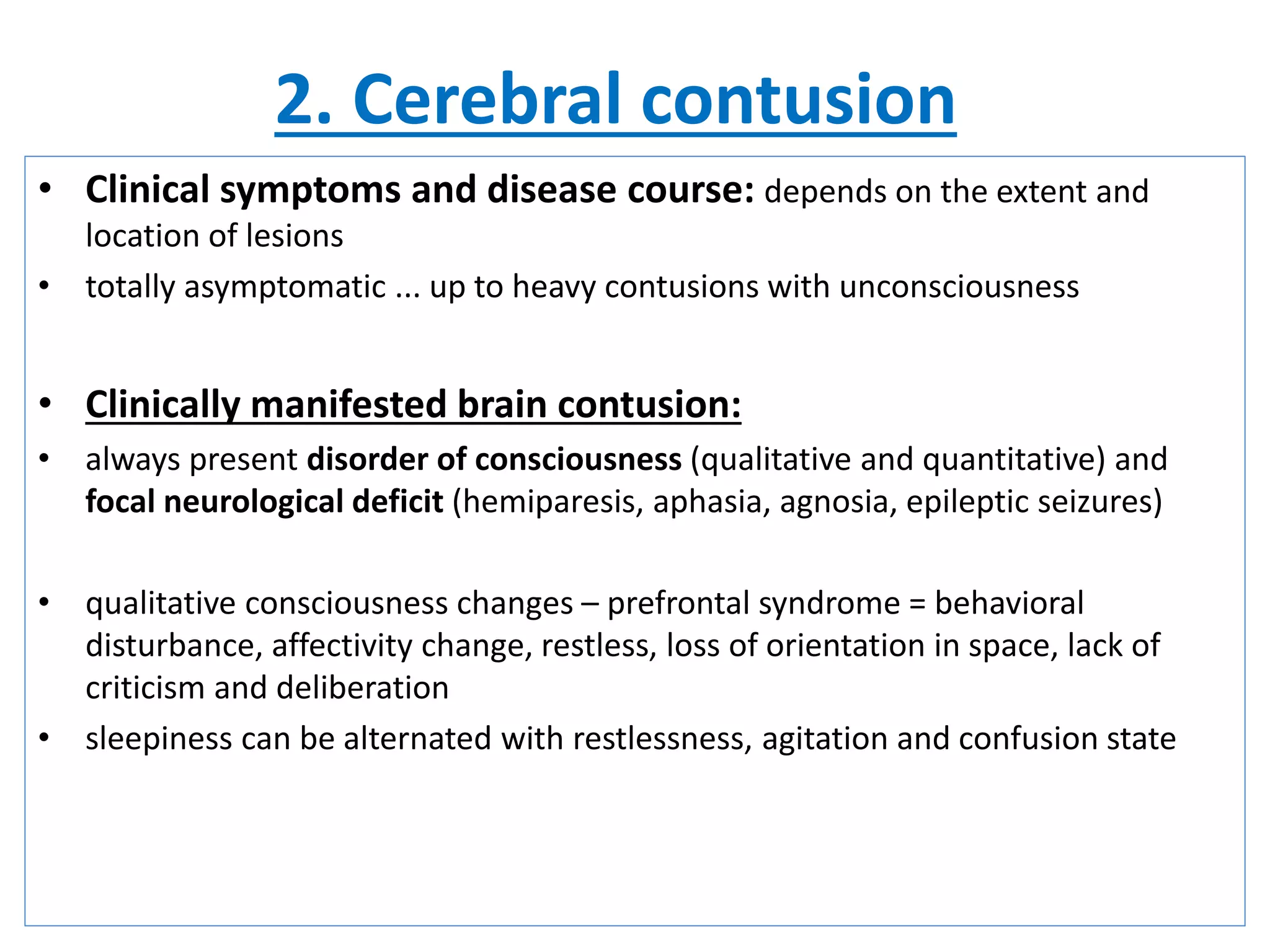 2. Cerebral contusion

• Clinical symptoms and disease course: depends on the extent and location of lesions
• totally asymptomatic ... up to heavy contusions with unconsciousness

• Clinically manifested brain contusion:
• always present disorder of consciousness (qualitative and quantitative) and focal neurological deficit (hemiparesis, aphasia, agnosia, epileptic seizures)

• qualitative consciousness changes – prefrontal syndrome = behavioral disturbance, affectivity change, restless, loss of orientation in space, lack of criticism and deliberation
• sleepiness can be alternated with restlessness, agitation and confusion state